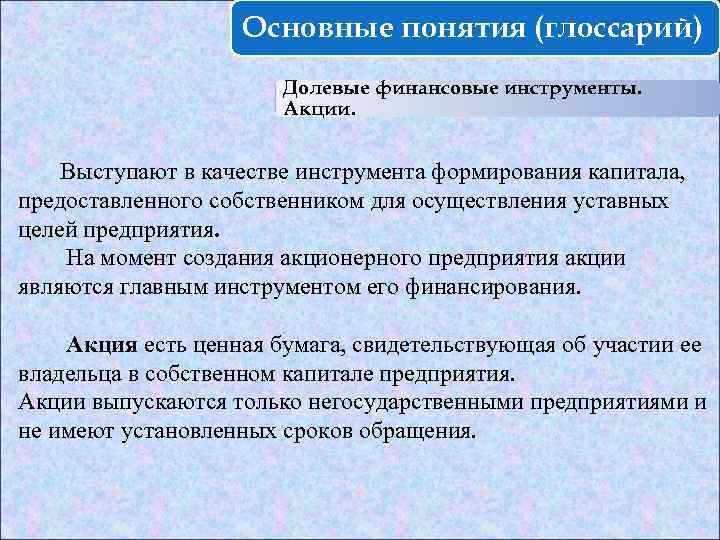 Основные понятия (глоссарий)

Долевые финансовые инструменты. Акции.

Выступают в качестве инструмента формирования капитала, предоставленного собственником для осуществления уставных целей предприятия.

На момент создания акционерного предприятия акции являются главным инструментом его финансирования.

Акция есть ценная бумага, свидетельствующая об участии ее владельца в собственном капитале предприятия.
Акции выпускаются только негосударственными предприятиями и не имеют установленных сроков обращения.